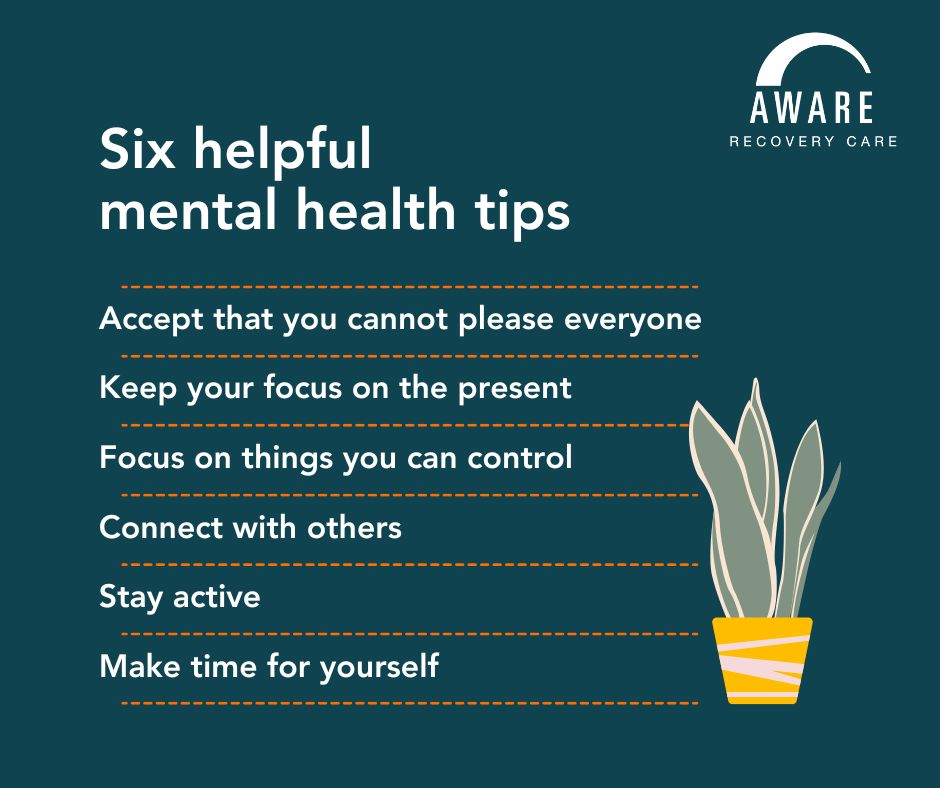 AWARE
RECOVERY CARE

Six helpful mental health tips

Accept that you cannot please everyone

Keep your focus on the present

Focus on things you can control

Connect with others

Stay active

Make time for yourself